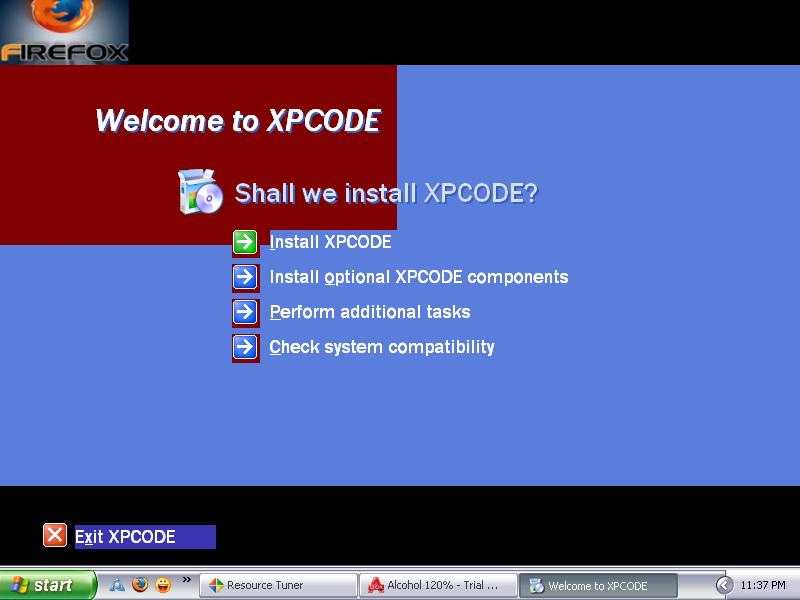 FIREFOX

Welcome to XPCODE

Shall we install XPCODE?

Install XPCODE

Install optional XPCODE components

Perform additional tasks

Check system compatibility

Exit XPCODE

start

Resource Tuner

Alcohol 120% - Trial ...

Welcome to XPCODE

11:37 PM